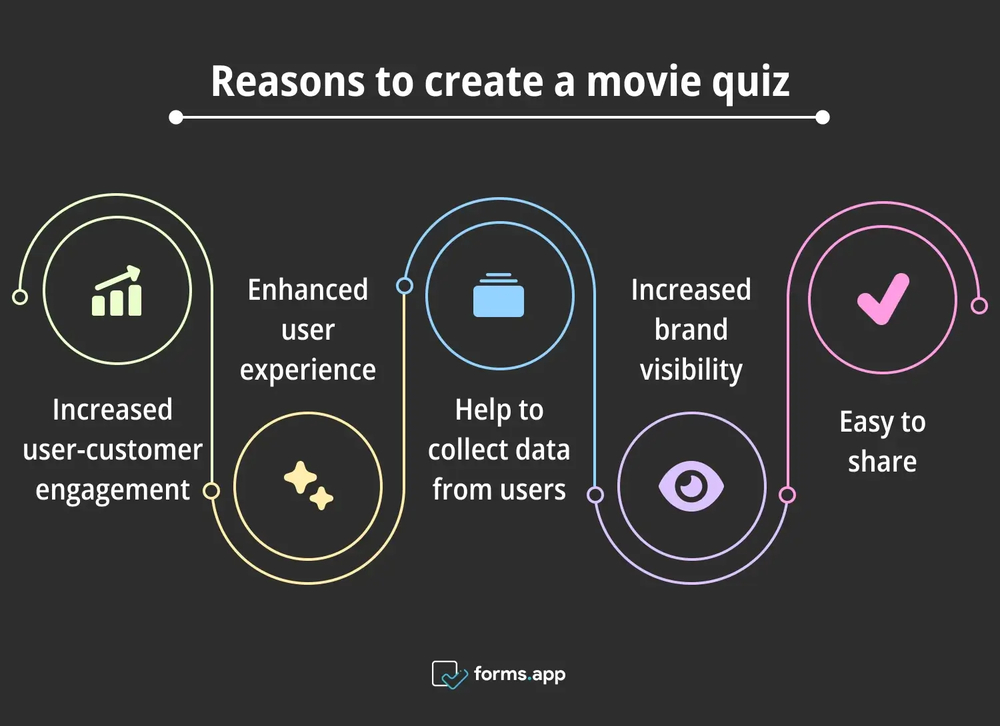 Reasons to create a movie quiz

Increased user-customer engagement

Enhanced user experience

Help to collect data from users

Increased brand visibility

Easy to share

forms.app